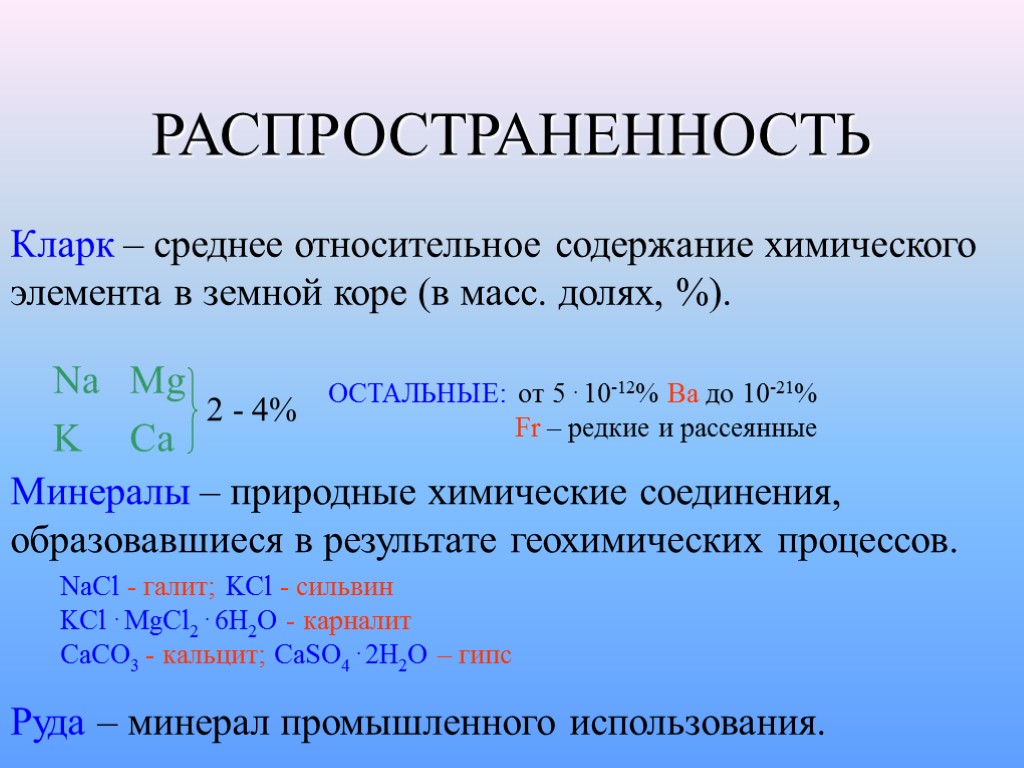 РАСПРОСТРАНЕННОСТЬ

Кларк – среднее относительное содержание химического элемента в земной коре (в масс. долях, %).

Na Mg
K Ca
2 - 4%

ОСТАЛЬНЫЕ: от $5 \cdot 10^{-12}$% Ba до $10^{-21}$% Fr – редкие и рассеянные

Минералы – природные химические соединения, образовавшиеся в результате геохимических процессов.

$NaCl$ - галит; $KCl$ - сильвин
$KCl \cdot MgCl_2 \cdot 6H_2O$ - карналит
$CaCO_3$ - кальцит; $CaSO_4 \cdot 2H_2O$ – гипс

Руда – минерал промышленного использования.